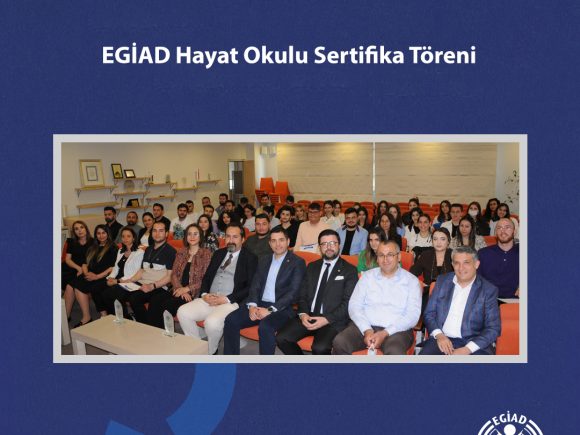 EGİAD Hayat Okulu Sertifika Töreni

EGİAD